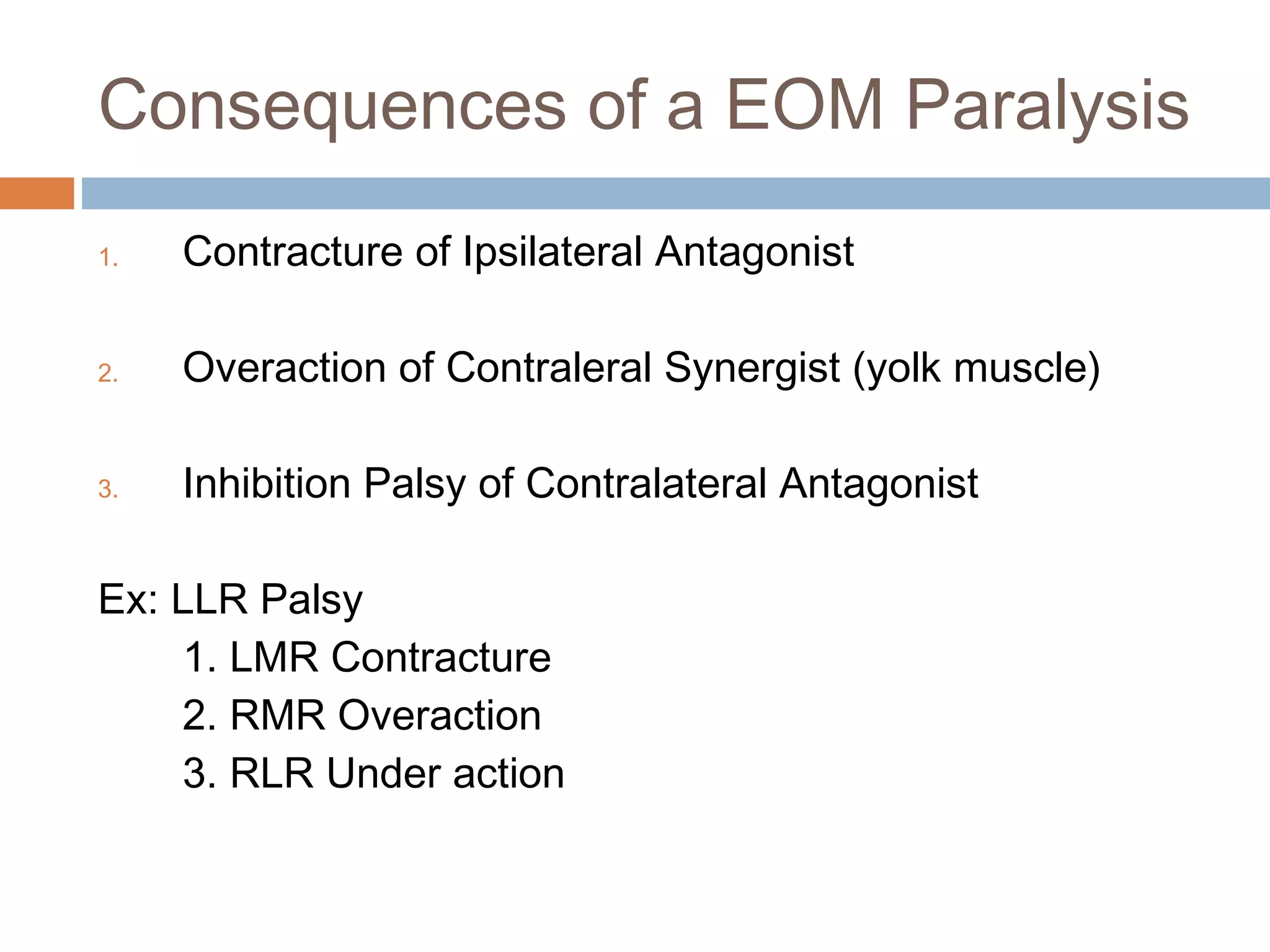 Consequences of a EOM Paralysis

1. Contracture of Ipsilateral Antagonist

2. Overaction of Contraleral Synergist (yolk muscle)

3. Inhibition Palsy of Contralateral Antagonist

Ex: LLR Palsy
1. LMR Contracture
2. RMR Overaction
3. RLR Under action